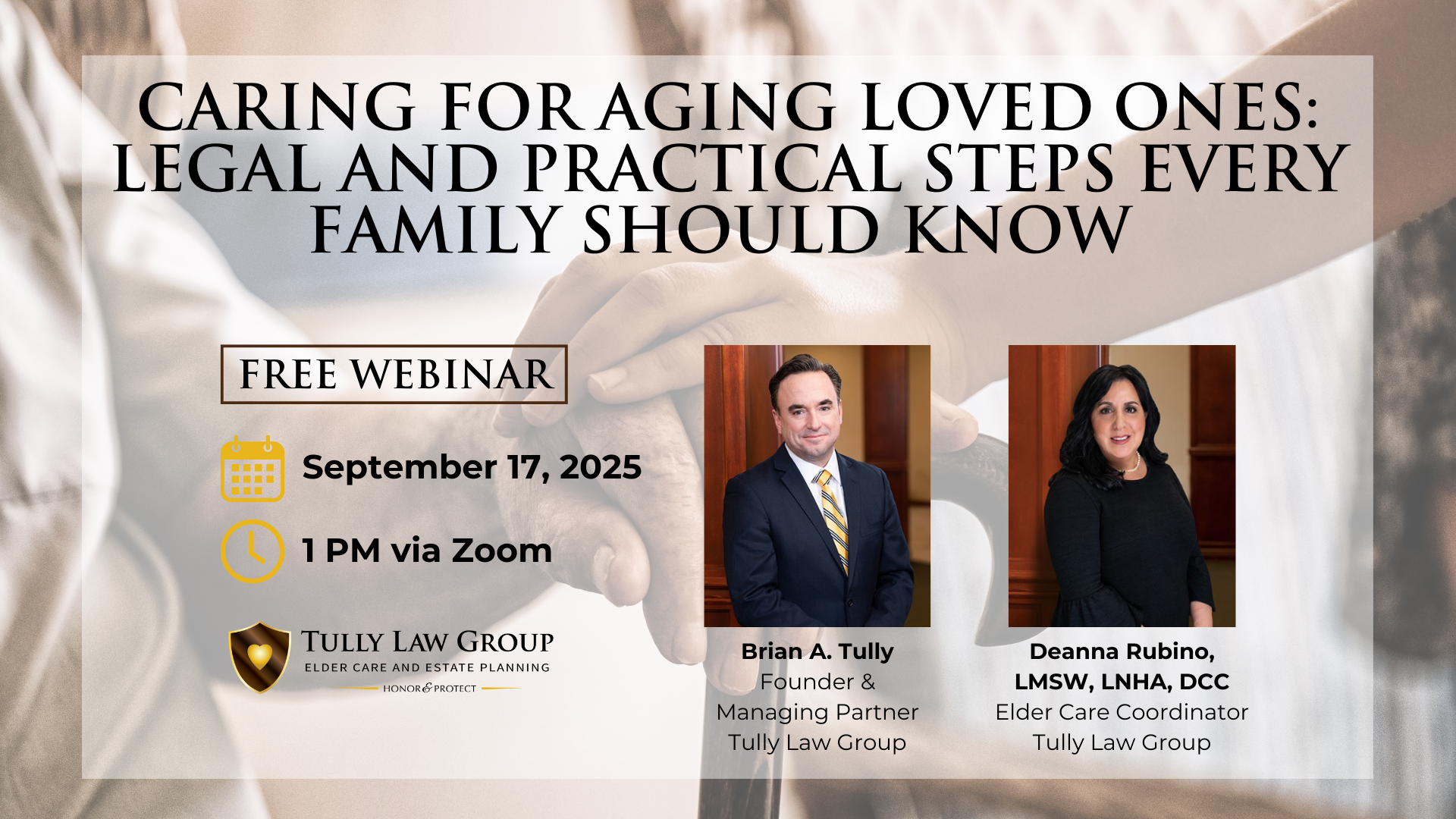 CARING FOR AGING LOVED ONES: LEGAL AND PRACTICAL STEPS EVERY FAMILY SHOULD KNOW

FREE WEBINAR

September 17, 2025

1 PM via Zoom

TULLY LAW GROUP
ELDER CARE AND ESTATE PLANNING
HONOR & PROTECT

Brian A. Tully
Founder &
Managing Partner
Tully Law Group

Deanna Rubino,
LMSW, LNHA, DCC
Elder Care Coordinator
Tully Law Group